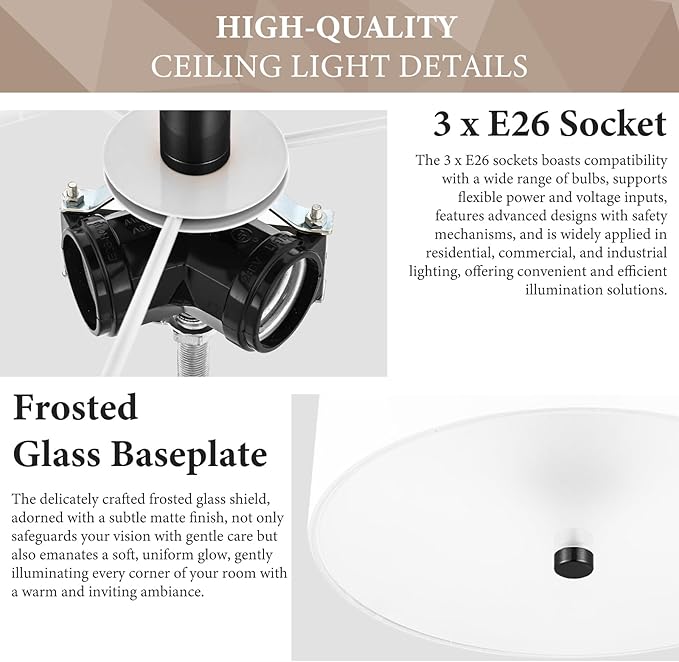 HIGH-QUALITY
CEILING LIGHT DETAILS

3 x E26 Socket

The 3 x E26 sockets boasts compatibility with a wide range of bulbs, supports flexible power and voltage inputs, features advanced designs with safety mechanisms, and is widely applied in residential, commercial, and industrial lighting, offering convenient and efficient illumination solutions.

Frosted Glass Baseplate

The delicately crafted frosted glass shield, adorned with a subtle matte finish, not only safeguards your vision with gentle care but also emanates a soft, uniform glow, gently illuminating every corner of your room with a warm and inviting ambiance.